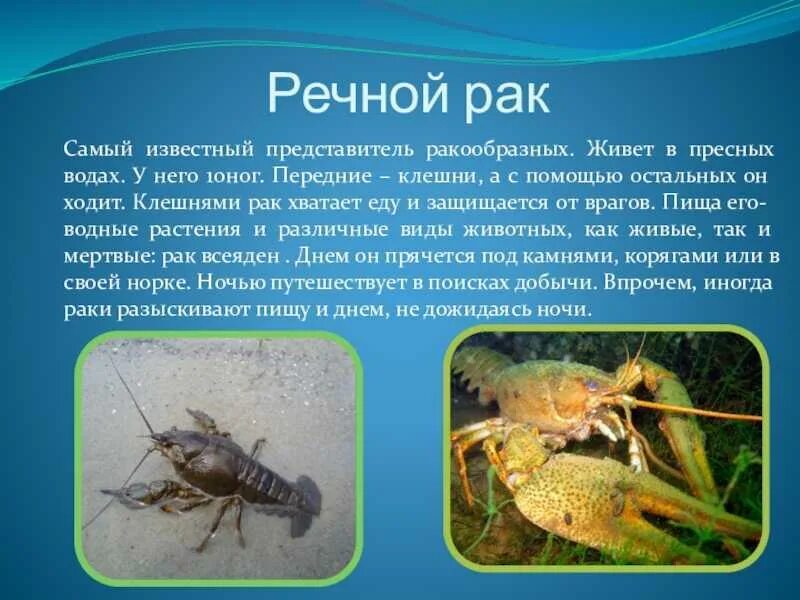 Речной рак

Самый известный представитель ракообразных. Живет в пресных водах. У него 10ног. Передние – клешни, а с помощью остальных он ходит. Клешнями рак хватает еду и защищается от врагов. Пища его- водные растения и различные виды животных, как живые, так и мертвые: рак всеяден . Днем он прячется под камнями, корягами или в своей норке. Ночью путешествует в поисках добычи. Впрочем, иногда раки разыскивают пищу и днем, не дожидаясь ночи.